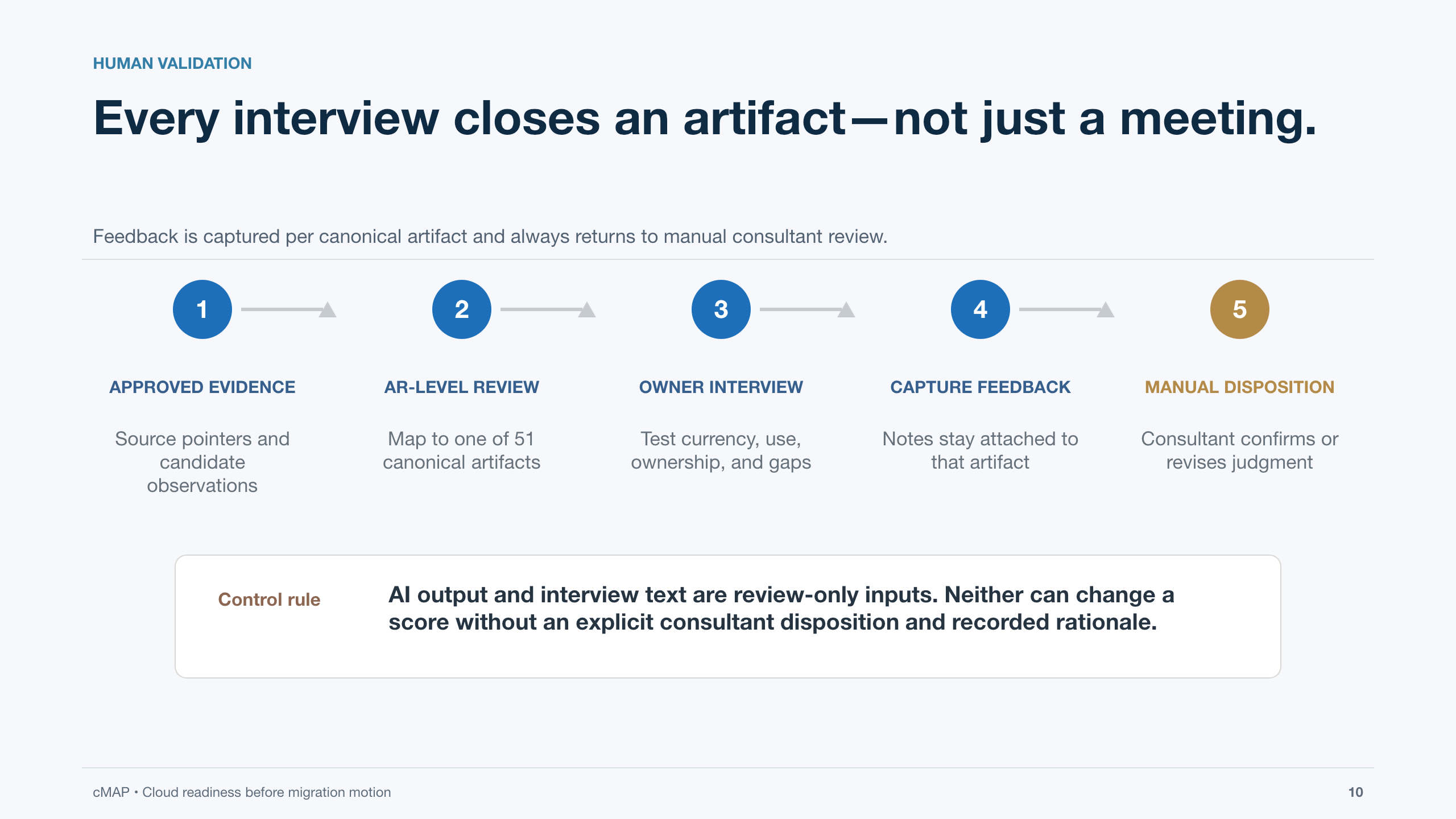 HUMAN VALIDATION

Every interview closes an artifact—not just a meeting.

Feedback is captured per canonical artifact and always returns to manual consultant review.

1

APPROVED EVIDENCE

Source pointers and candidate observations

2

AR-LEVEL REVIEW

Map to one of 51 canonical artifacts

3

OWNER INTERVIEW

Test currency, use, ownership, and gaps

4

CAPTURE FEEDBACK

Notes stay attached to that artifact

5

MANUAL DISPOSITION

Consultant confirms or revises judgment

Control rule

AI output and interview text are review-only inputs. Neither can change a score without an explicit consultant disposition and recorded rationale.

cMAP • Cloud readiness before migration motion

10